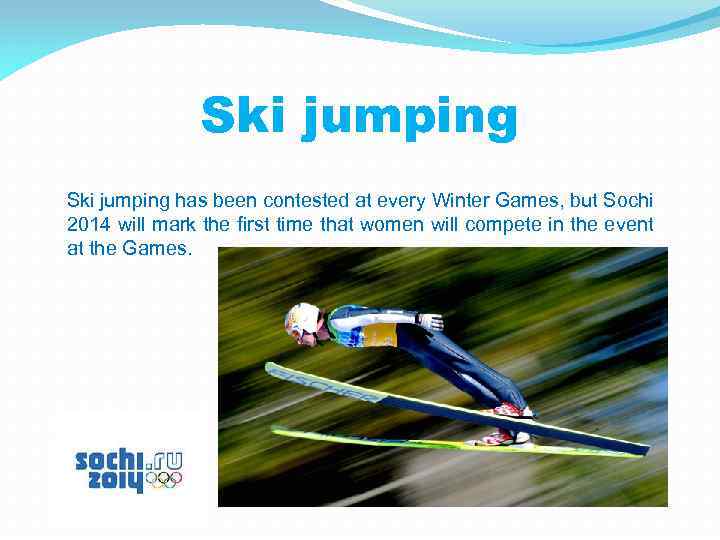 Ski jumping

Ski jumping has been contested at every Winter Games, but Sochi 2014 will mark the first time that women will compete in the event at the Games.

sochi.ru
2014